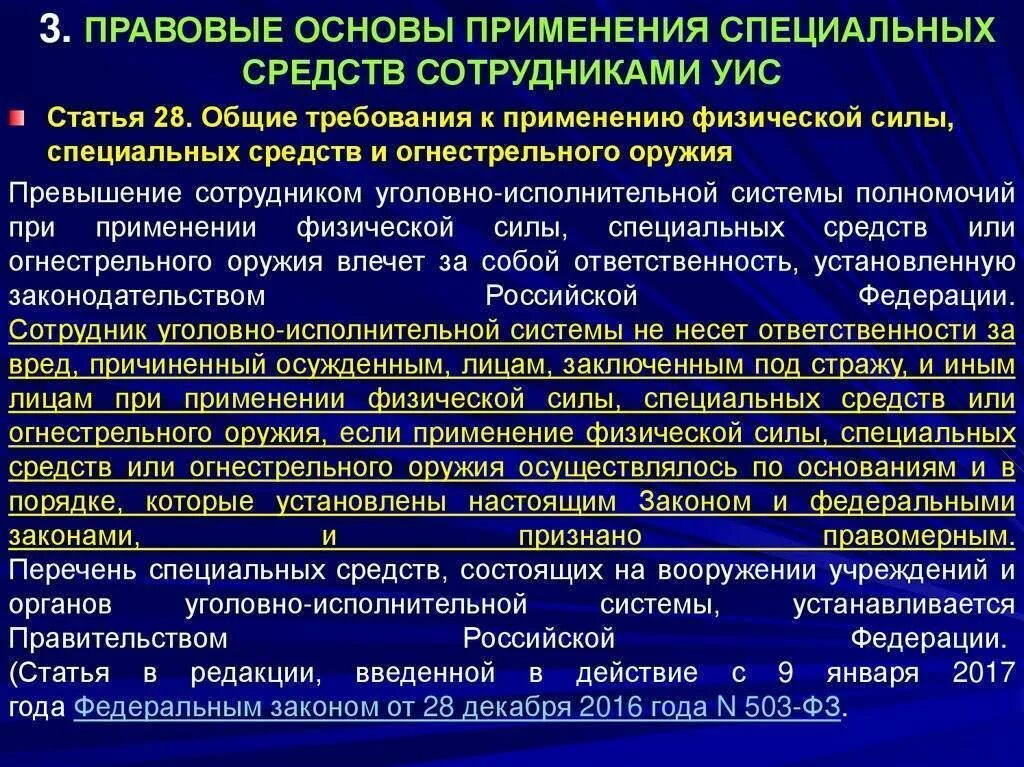 3. ПРАВОВЫЕ ОСНОВЫ ПРИМЕНЕНИЯ СПЕЦИАЛЬНЫХ СРЕДСТВ СОТРУДНИКАМИ УИС

Статья 28. Общие требования к применению физической силы, специальных средств и огнестрельного оружия

Превышение сотрудником уголовно-исполнительной системы полномочий при применении физической силы, специальных средств или огнестрельного оружия влечет за собой ответственность, установленную законодательством Российской Федерации. Сотрудник уголовно-исполнительной системы не несет ответственности за вред, причиненный осужденным, лицам, заключенным под стражу, и иным лицам при применении физической силы, специальных средств или огнестрельного оружия, если применение физической силы, специальных средств или огнестрельного оружия осуществлялось по основаниям и в порядке, которые установлены настоящим Законом и федеральными законами, и признано правомерным. Перечень специальных средств, состоящих на вооружении учреждений и органов уголовно-исполнительной системы, устанавливается Правительством Российской Федерации. (Статья в редакции, введенной в действие с 9 января 2017 года Федеральным законом от 28 декабря 2016 года N 503-ФЗ.